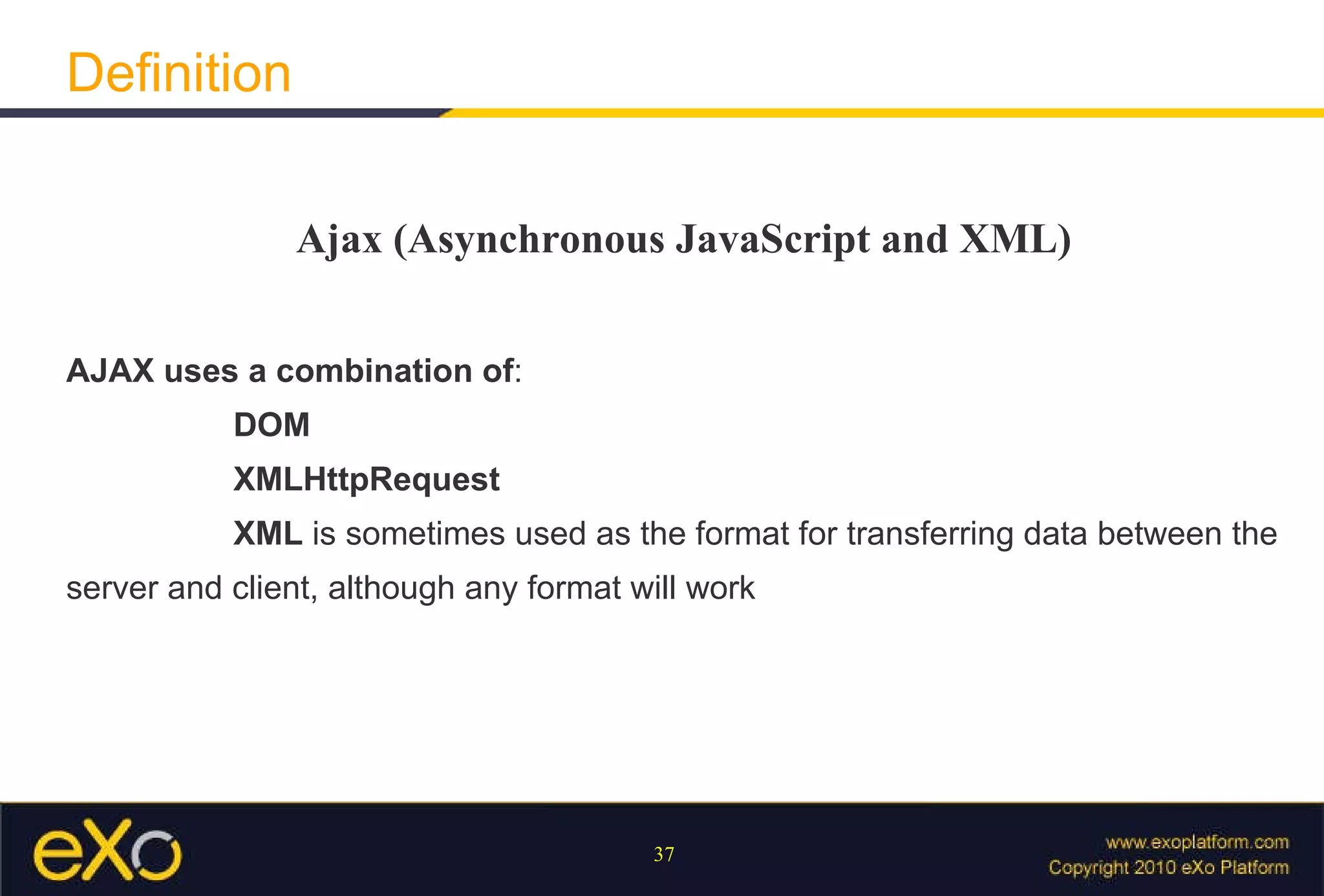 Definition

Ajax (Asynchronous JavaScript and XML)

AJAX uses a combination of:

DOM

XMLHttpRequest

XML is sometimes used as the format for transferring data between the server and client, although any format will work

eXo

37

www.exoplatform.com
Copyright 2010 eXo Platform